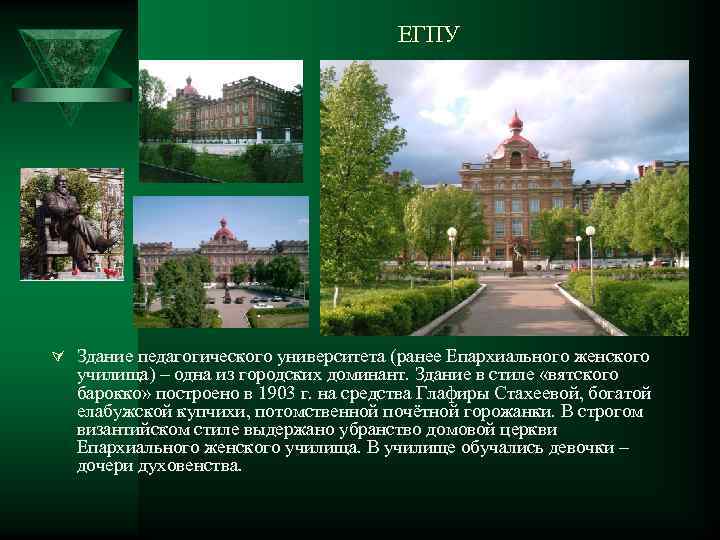 ЕГПУ

Здание педагогического университета (ранее Епархиального женского училища) – одна из городских доминант. Здание в стиле «вятского барокко» построено в 1903 г. на средства Глафиры Стахеевой, богатой елабужской купчихи, потомственной почётной горожанки. В строгом византийском стиле выдержано убранство домовой церкви Епархиального женского училища. В училище обучались девочки – дочери духовенства.